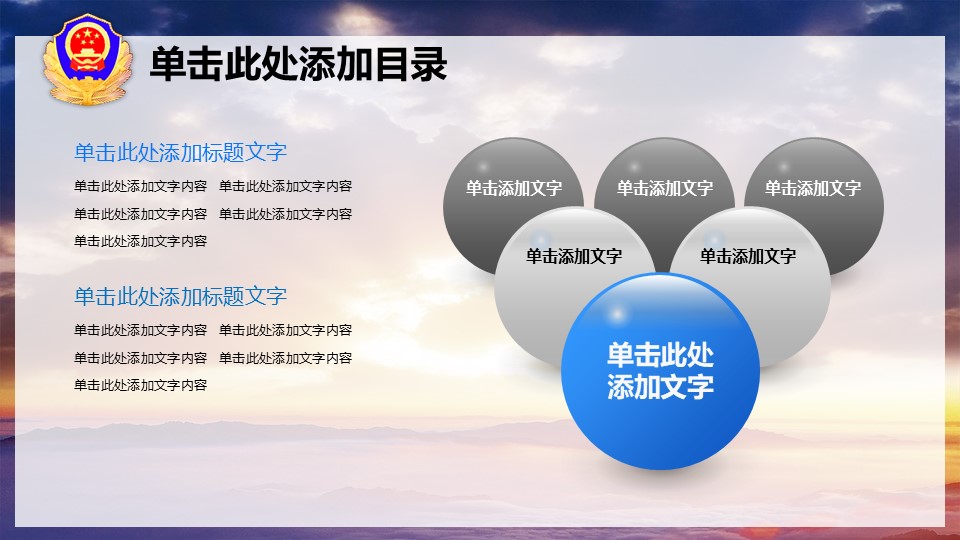 单击此处添加目录

单击此处添加标题文字

单击此处添加文字内容 单击此处添加文字内容 单击此处添加文字内容 单击此处添加文字内容 单击此处添加文字内容

单击此处添加标题文字

单击此处添加文字内容 单击此处添加文字内容 单击此处添加文字内容 单击此处添加文字内容 单击此处添加文字内容

单击添加文字

单击添加文字

单击添加文字

单击添加文字

单击添加文字

单击此处添加文字